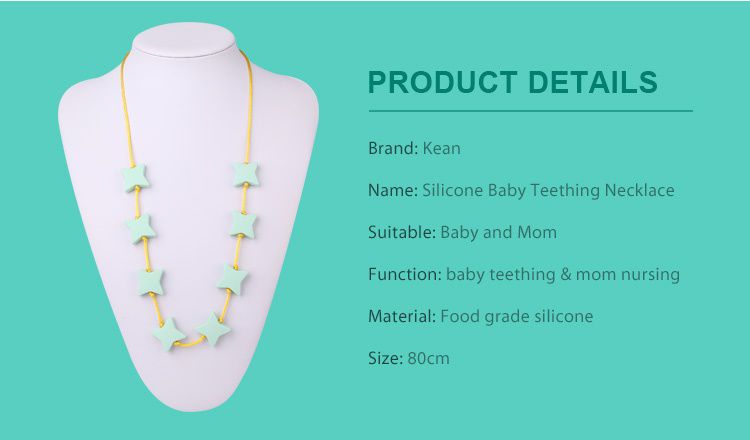 PRODUCT DETAILS

Brand: Kean

Name: Silicone Baby Teething Necklace

Suitable: Baby and Mom

Function: baby teething & mom nursing

Material: Food grade silicone

Size: 80cm